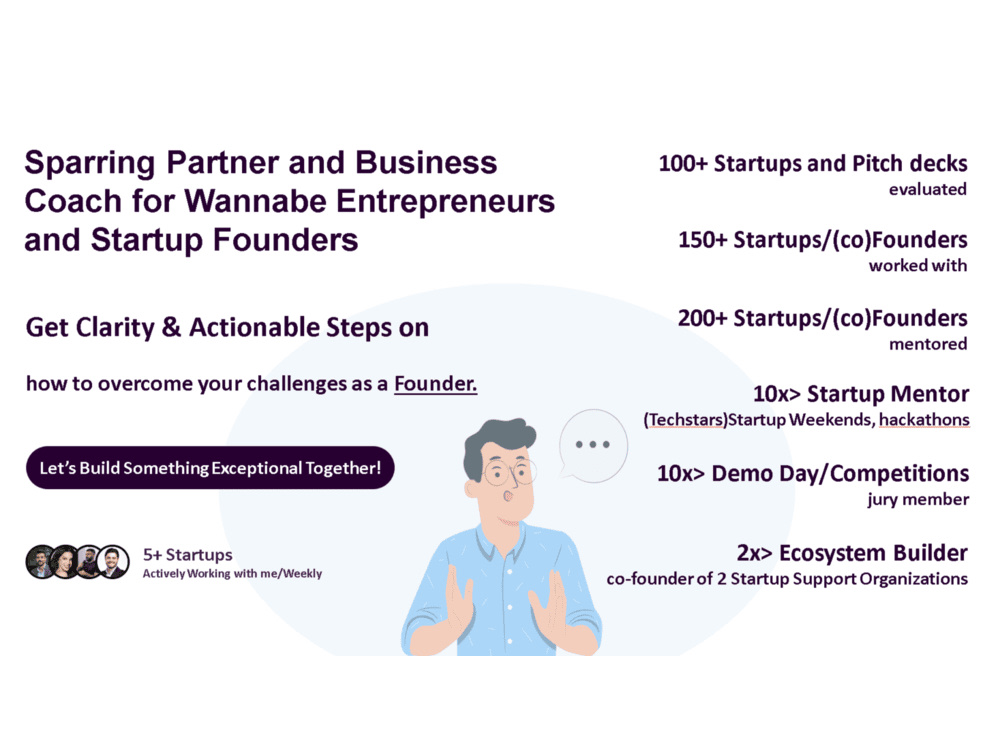 Sparring Partner and Business Coach for Wannabe Entrepreneurs and Startup Founders

Get Clarity & Actionable Steps on

how to overcome your challenges as a Founder.

Let's Build Something Exceptional Together!

5+ Startups
Actively Working with me/Weekly

100+ Startups and Pitch decks
evaluated

150+ Startups/(co)Founders
worked with

200+ Startups/(co)Founders
mentored

10x> Startup Mentor
(Techstars)Startup Weekends, hackathons

10x> Demo Day/Competitions
jury member

2x> Ecosystem Builder
co-founder of 2 Startup Support Organizations